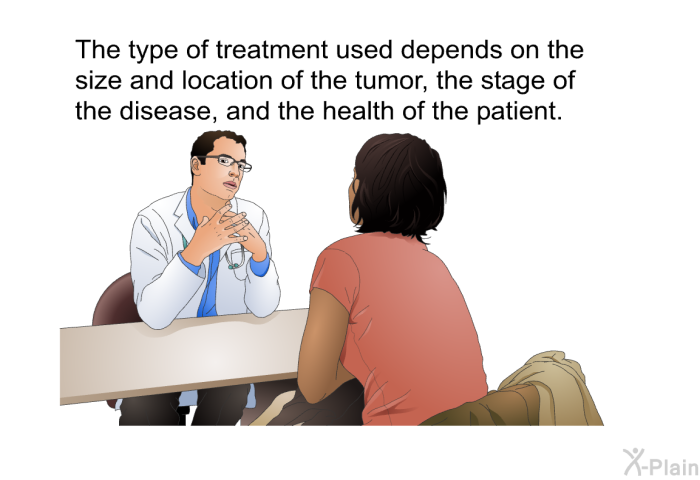 The type of treatment used depends on the size and location of the tumor, the stage of the disease, and the health of the patient.

X-Plain